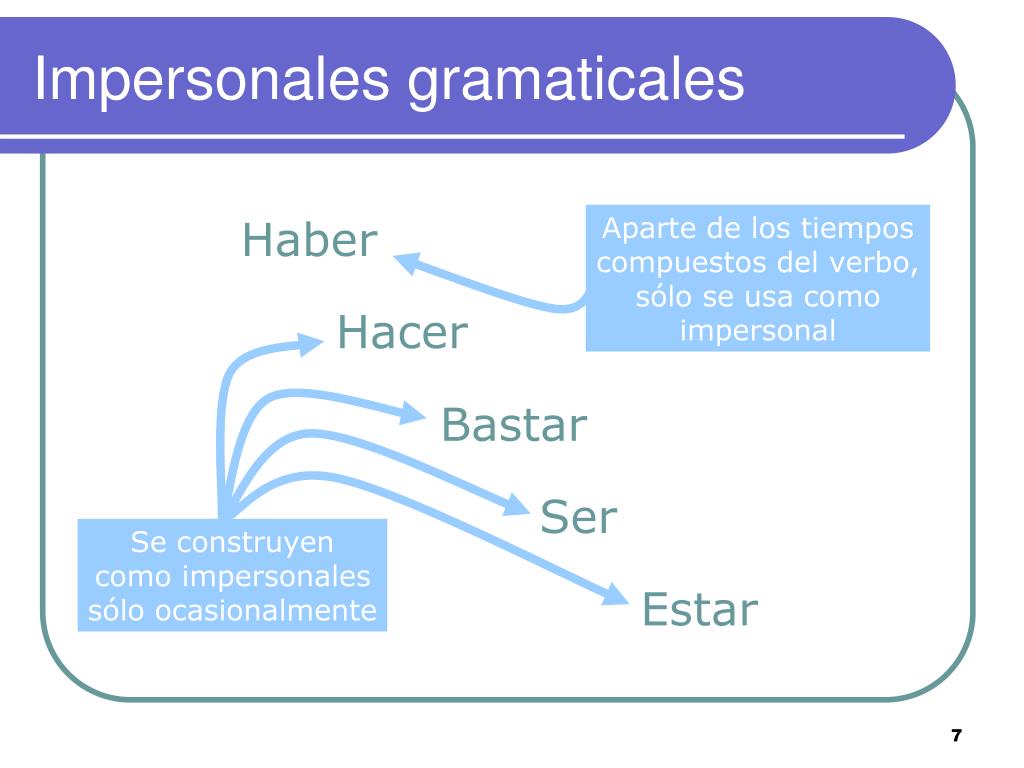 Impersonales gramaticales

Haber

Aparte de los tiempos compuestos del verbo, sólo se usa como impersonal

Hacer

Bastar

Ser

Estar

Se construyen como impersonales sólo ocasionalmente

7